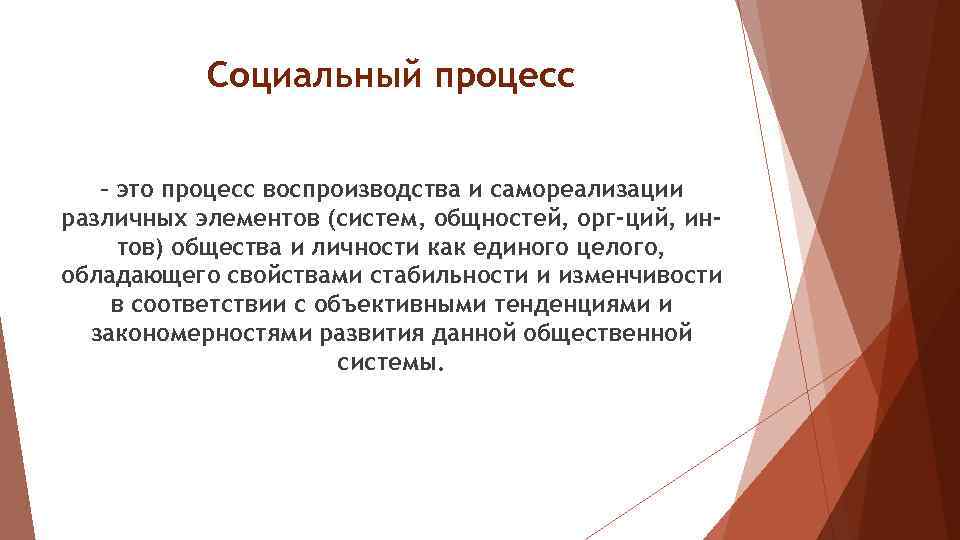 Социальный процесс

– это процесс воспроизводства и самореализации различных элементов (систем, общностей, орг-ций, ин-тов) общества и личности как единого целого, обладающего свойствами стабильности и изменчивости в соответствии с объективными тенденциями и закономерностями развития данной общественной системы.